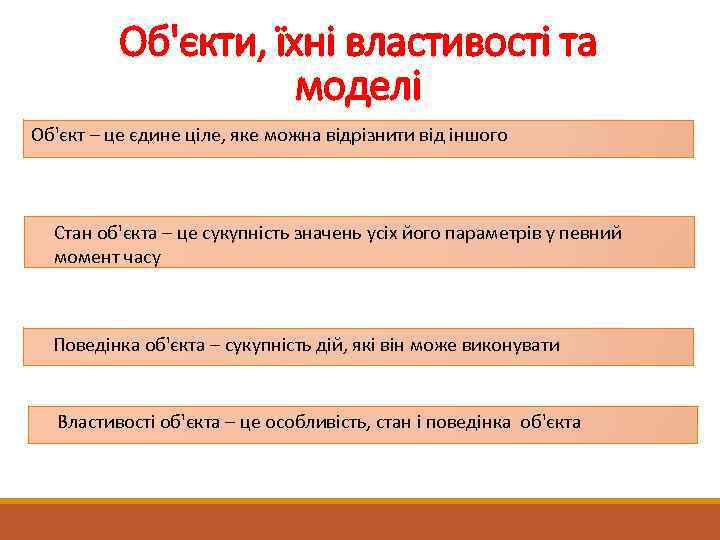 Об'єкти, їхні властивості та моделі

Об'єкт – це єдине ціле, яке можна відрізнити від іншого

Стан об'єкта – це сукупність значень усіх його параметрів у певний момент часу

Поведінка об'єкта – сукупність дій, які він може виконувати

Властивості об'єкта – це особливість, стан і поведінка об'єкта